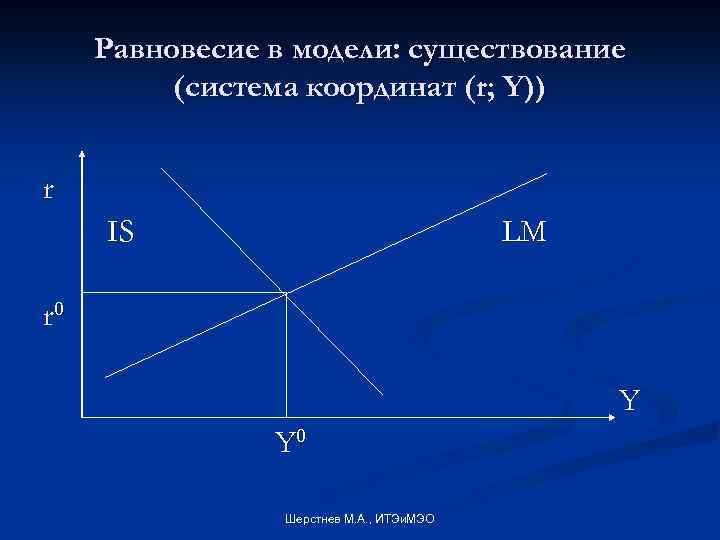 Равновесие в модели: существование (система координат (r; Y))

r

IS

LM

$r^0$

Y

$Y^0$

Шерстнев М.А., ИТЭиМЭО